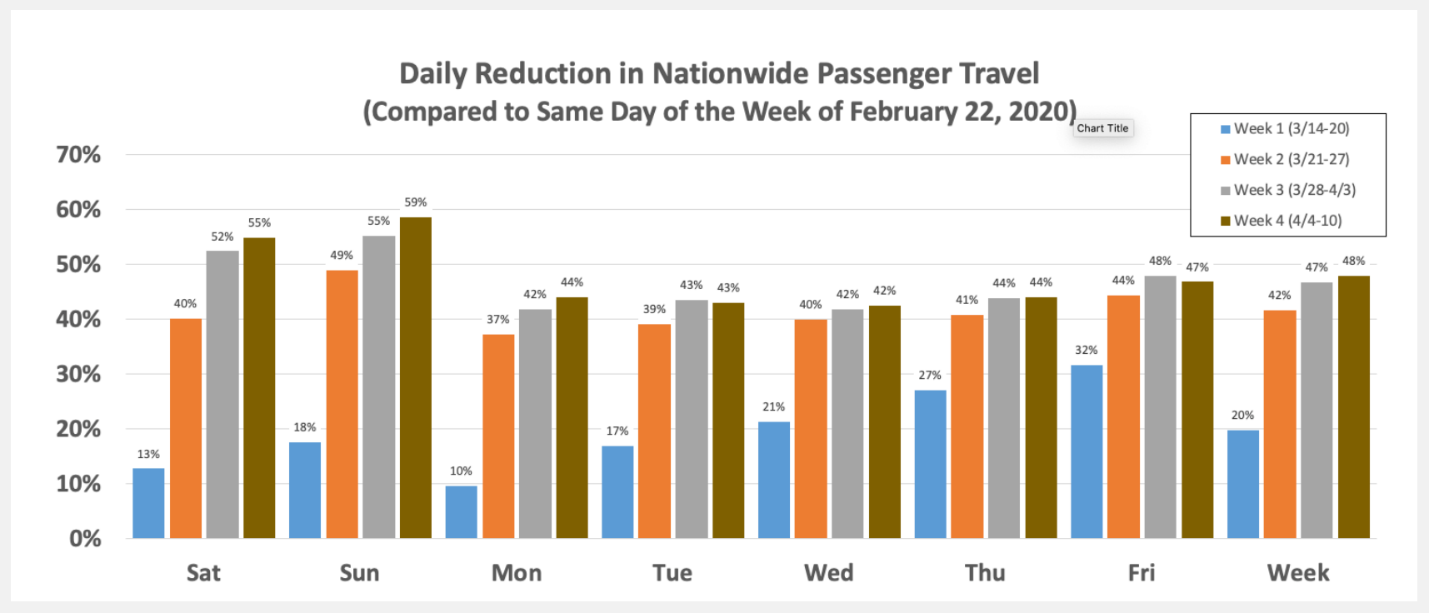 Daily Reduction in Nationwide Passenger Travel
(Compared to Same Day of the Week of February 22, 2020)

Chart Title

Week 1 (3/14-20)
Week 2 (3/21-27)
Week 3 (3/28-4/3)
Week 4 (4/4-10)

70%
60%
50%
40%
30%
20%
10%
0%

13% 40% 52% 55%
18% 49% 55% 59%
10% 37% 42% 44%
17% 39% 43% 43%
21% 40% 42% 42%
27% 41% 44% 44%
32% 44% 48% 47%
20% 42% 47% 48%

Sat Sun Mon Tue Wed Thu Fri Week